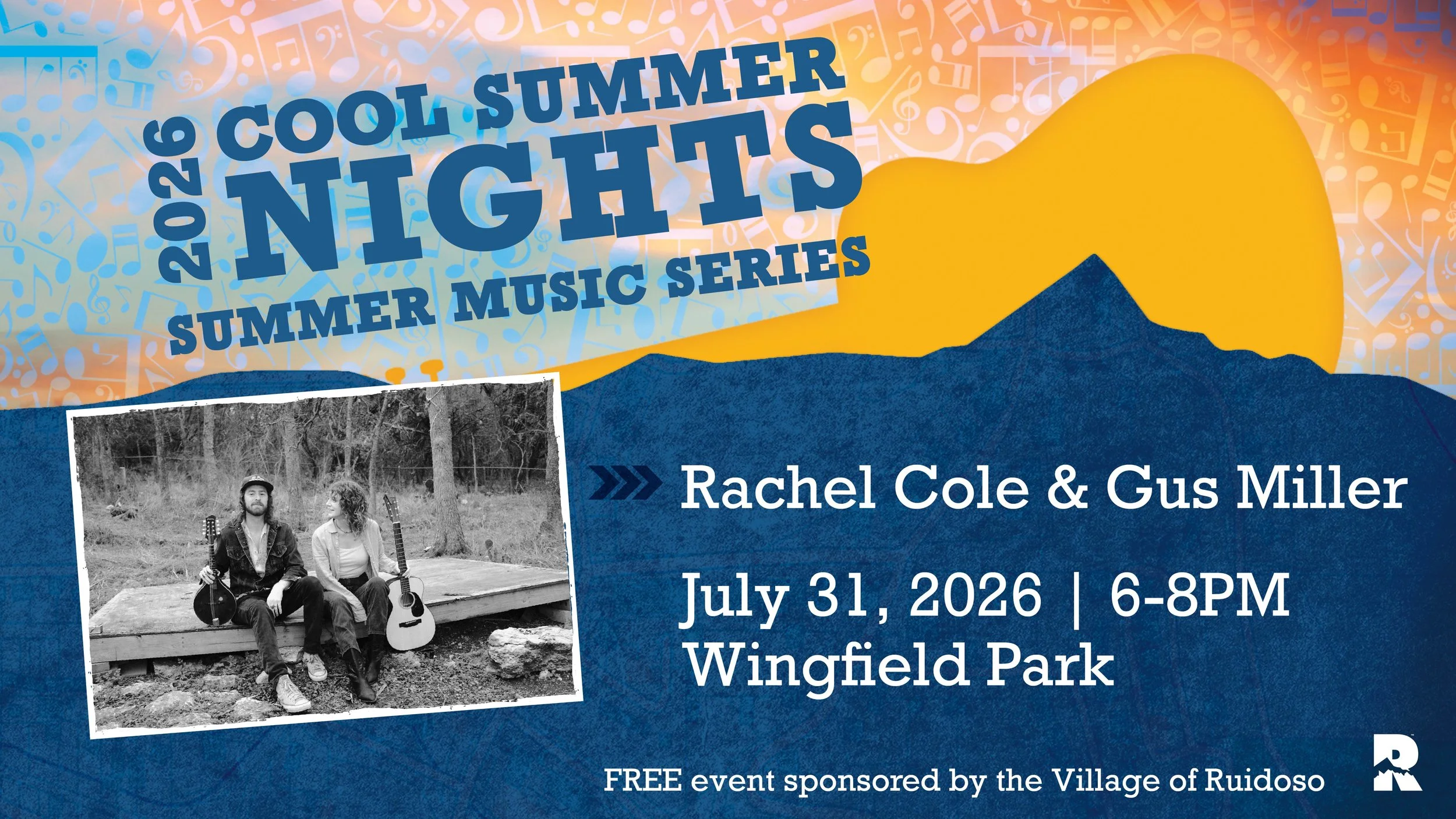 2026 COOL SUMMER NIGHTS
SUMMER MUSIC SERIES

Rachel Cole & Gus Miller

July 31, 2026 | 6-8PM
Wingfield Park

FREE event sponsored by the Village of Ruidoso

R